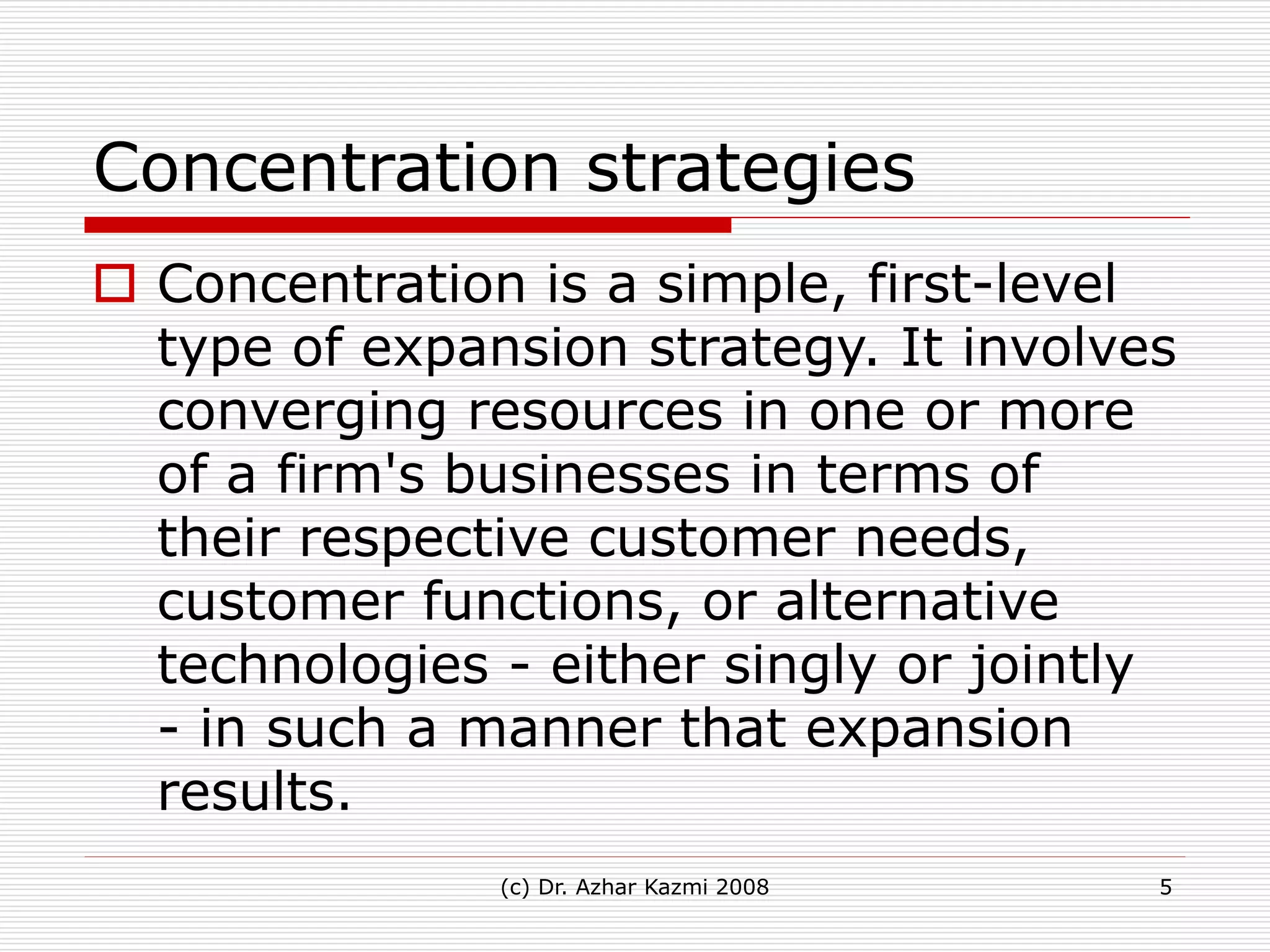 Concentration strategies

Concentration is a simple, first-level type of expansion strategy. It involves converging resources in one or more of a firm's businesses in terms of their respective customer needs, customer functions, or alternative technologies - either singly or jointly - in such a manner that expansion results.

(c) Dr. Azhar Kazmi 2008

5